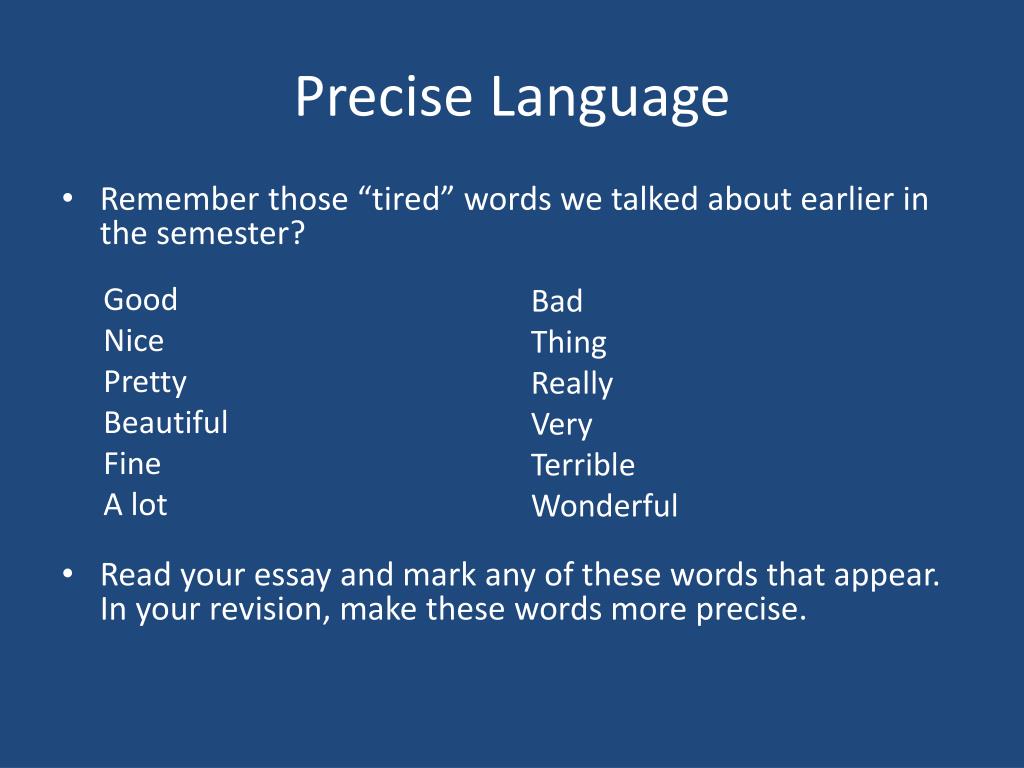 Precise Language

• Remember those “tired” words we talked about earlier in the semester?

Good
Nice
Pretty
Beautiful
Fine
A lot

Bad
Thing
Really
Very
Terrible
Wonderful

• Read your essay and mark any of these words that appear. In your revision, make these words more precise.